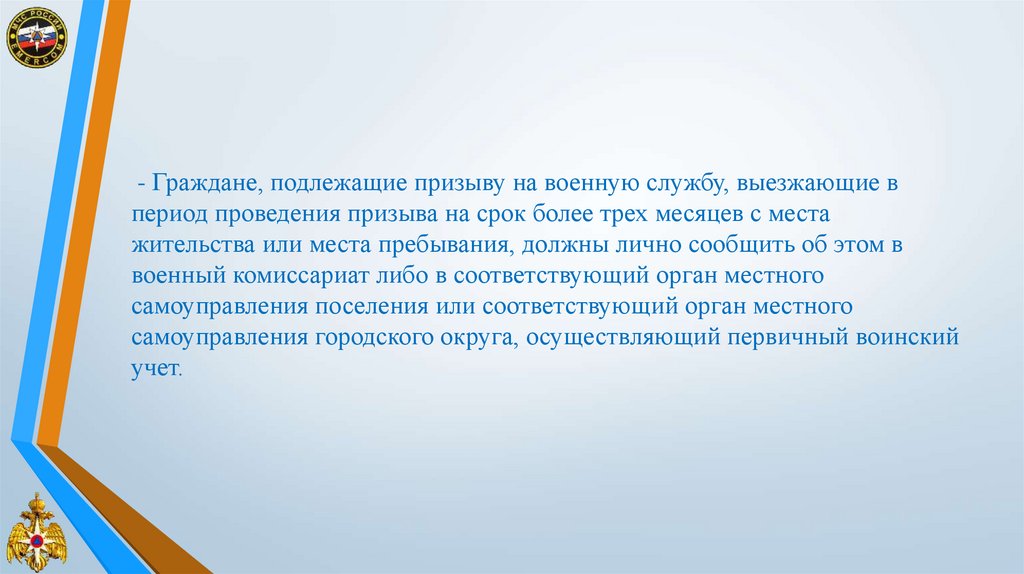 МЧС РОССИИ
EMERCOM

- Граждане, подлежащие призыву на военную службу, выезжающие в период проведения призыва на срок более трех месяцев с места жительства или места пребывания, должны лично сообщить об этом в военный комиссариат либо в соответствующий орган местного самоуправления поселения или соответствующий орган местного самоуправления городского округа, осуществляющий первичный воинский учет.